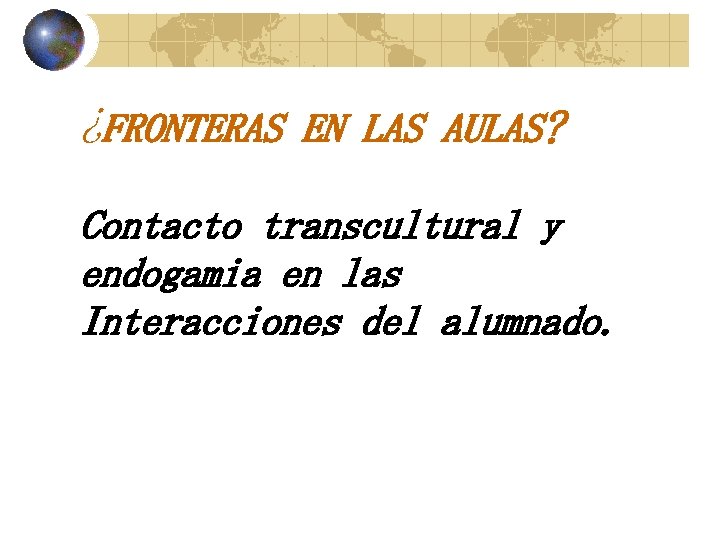 ¿FRONTERAS EN LAS AULAS?

Contacto transcultural y endogamia en las Interacciones del alumnado.